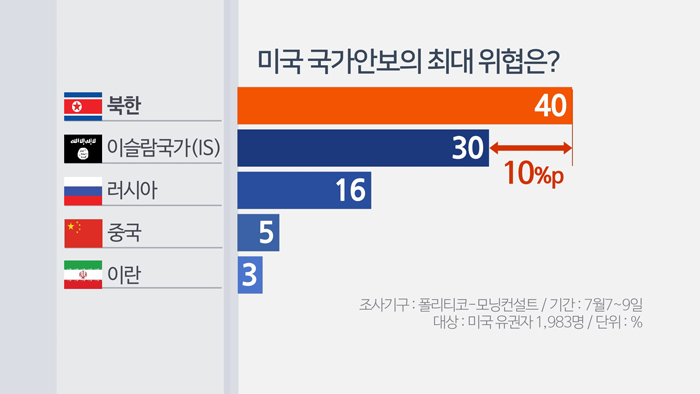 미국 국가안보의 최대 위협은?

북한 40

이슬람국가(IS) 30

10%p

러시아 16

중국 5

이란 3

조사기구 : 폴리티코-모닝컨설트 / 기간 : 7월7~9일
대상 : 미국 유권자 1,983명 / 단위 : %